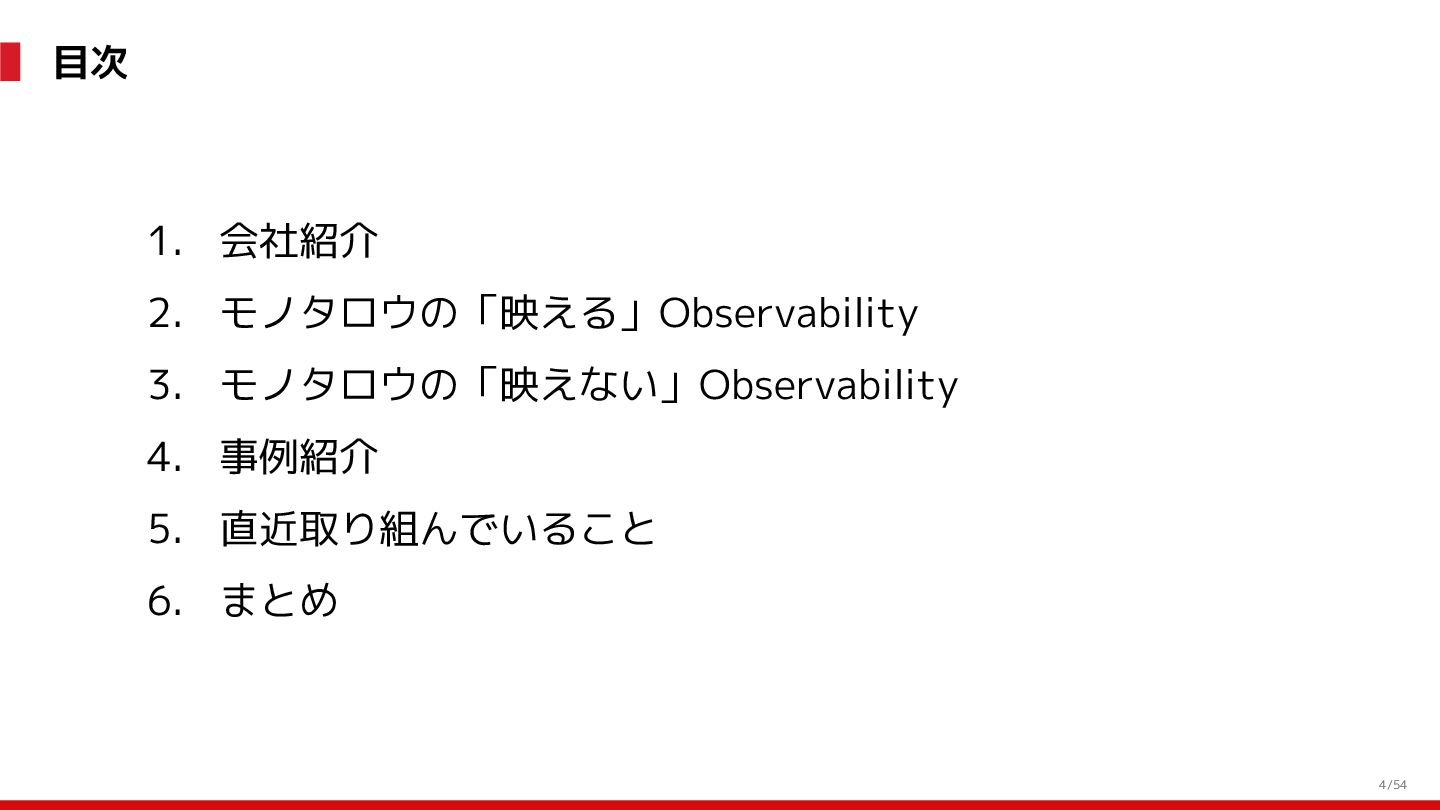 目次

1. 会社紹介
2. モノタロウの「映える」Observability
3. モノタロウの「映えない」Observability
4. 事例紹介
5. 直近取り組んでいること
6. まとめ

4/54